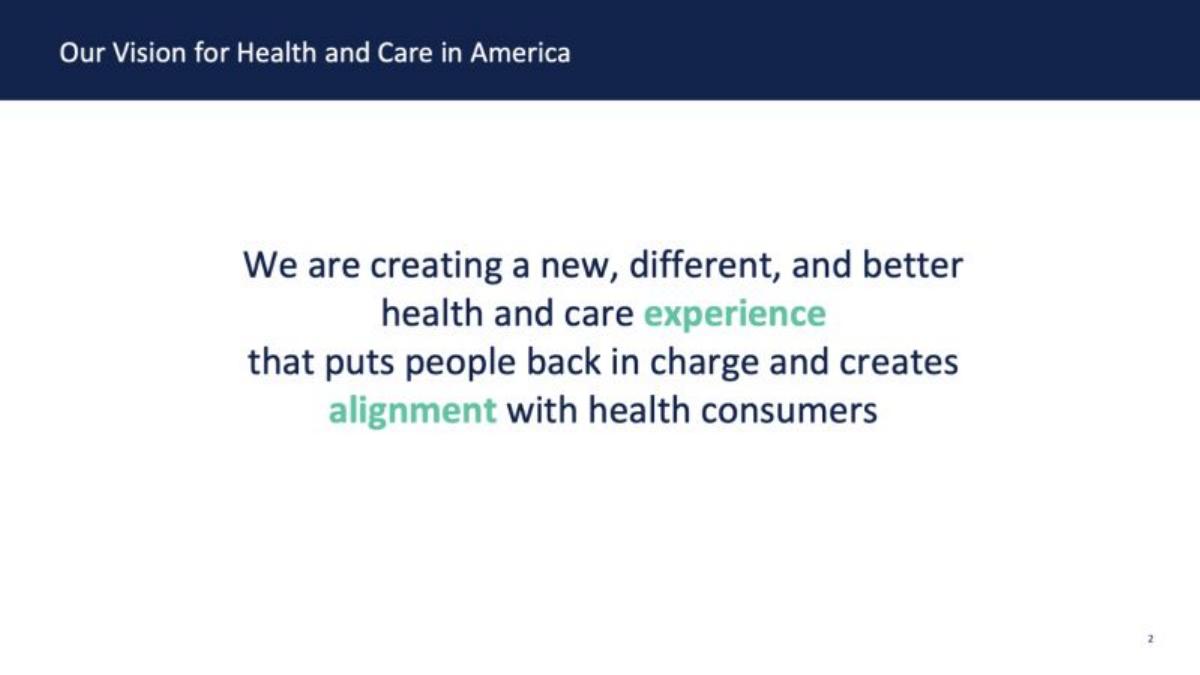 Our Vision for Health and Care in America

We are creating a new, different, and better health and care experience that puts people back in charge and creates alignment with health consumers

2